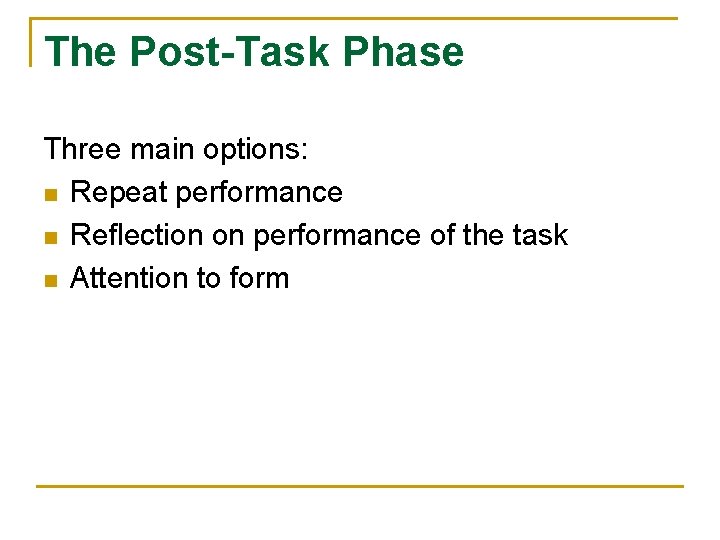 The Post-Task Phase

Three main options:
- Repeat performance
- Reflection on performance of the task
- Attention to form